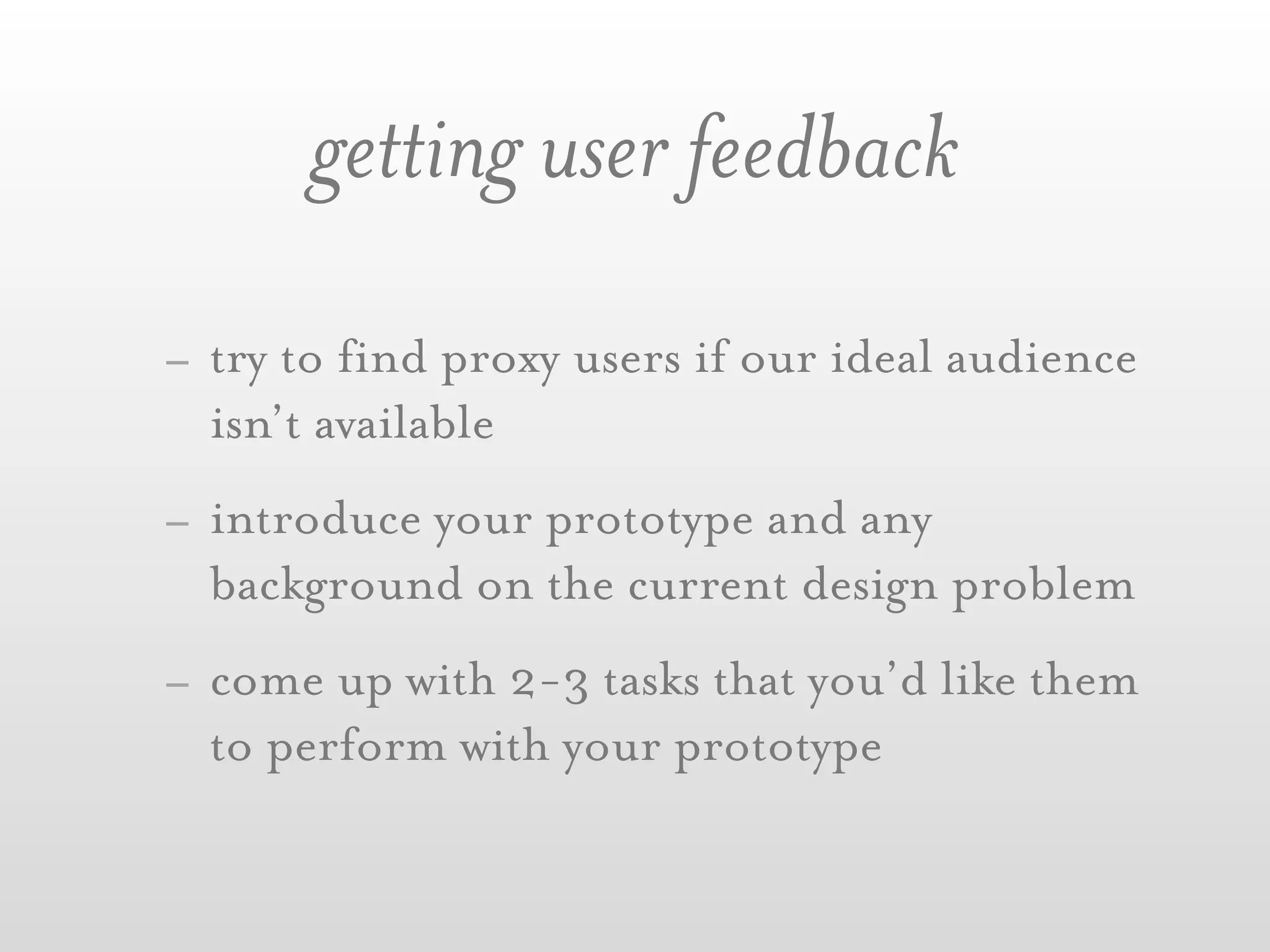 getting user feedback

– try to find proxy users if our ideal audience isn’t available

– introduce your prototype and any background on the current design problem

– come up with 2-3 tasks that you’d like them to perform with your prototype